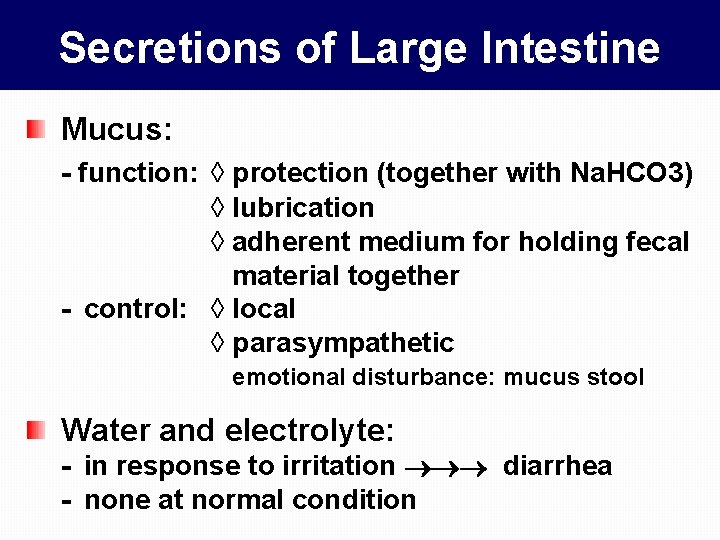 Secretions of Large Intestine

• Mucus:

- function: ◊ protection (together with NaHCO3)
◊ lubrication
◊ adherent medium for holding fecal material together
- control: ◊ local
◊ parasympathetic
emotional disturbance: mucus stool

• Water and electrolyte:
- in response to irritation →→→ diarrhea
- none at normal condition